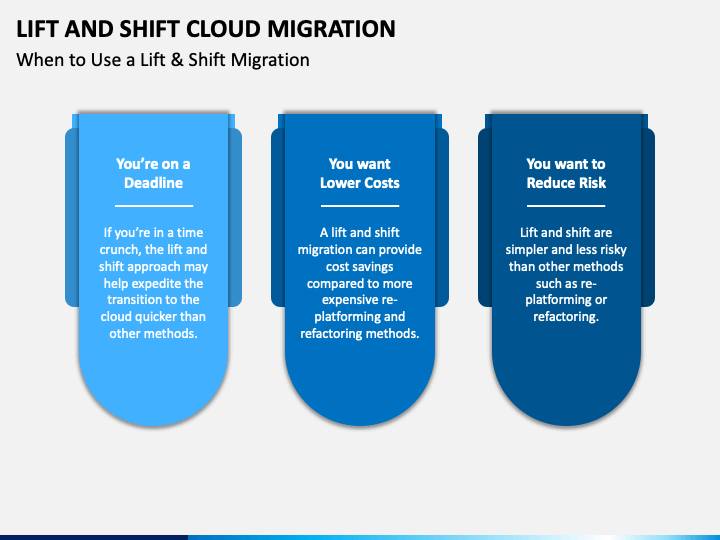 LIFT AND SHIFT CLOUD MIGRATION
When to Use a Lift & Shift Migration

You're on a Deadline

If you're in a time crunch, the lift and shift approach may help expedite the transition to the cloud quicker than other methods.

You want Lower Costs

A lift and shift migration can provide cost savings compared to more expensive re-platforming and refactoring methods.

You want to Reduce Risk

Lift and shift are simpler and less risky than other methods such as re-platforming or refactoring.